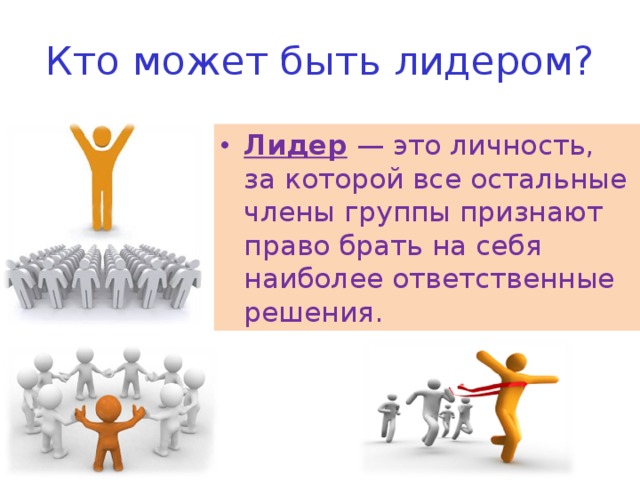 Кто может быть лидером?

• Лидер — это личность, за которой все остальные члены группы признают право брать на себя наиболее ответственные решения.